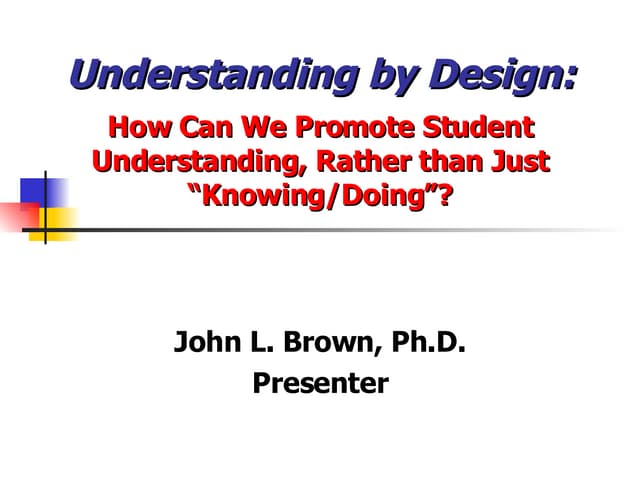 Understanding by Design:

How Can We Promote Student Understanding, Rather than Just “Knowing/Doing”?

John L. Brown, Ph.D.
Presenter